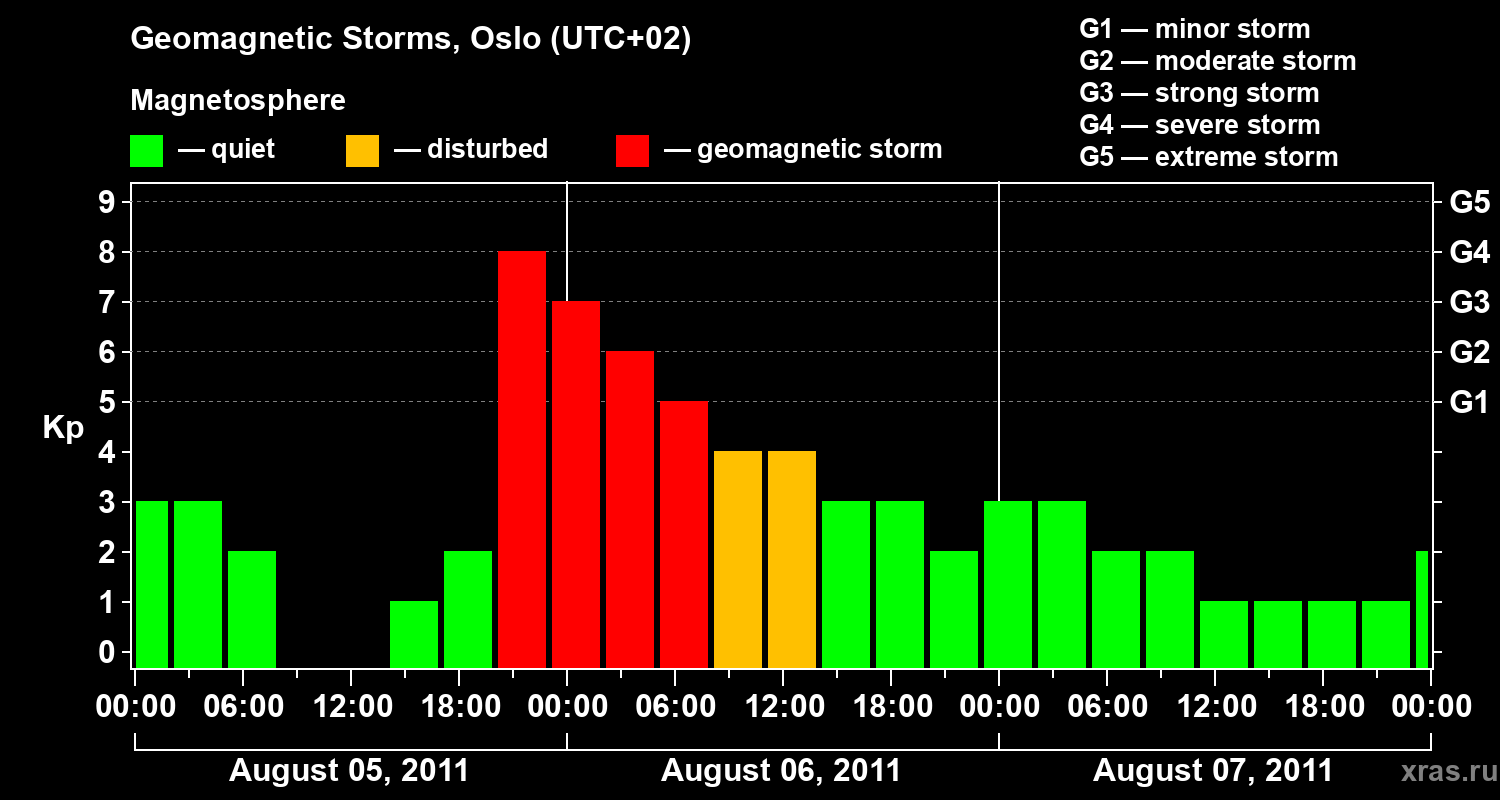 Geomagnetic Storms, Oslo (UTC+02)

Magnetosphere

— quiet — disturbed — geomagnetic storm

G1 — minor storm
G2 — moderate storm
G3 — strong storm
G4 — severe storm
G5 — extreme storm

Kp

9
8
7
6
5
4
3
2
1
0

G5
G4
G3
G2
G1

00:00 06:00 12:00 18:00 00:00 06:00 12:00 18:00 00:00 06:00 12:00 18:00 00:00

August 05, 2011
August 06, 2011
August 07, 2011

xras.ru